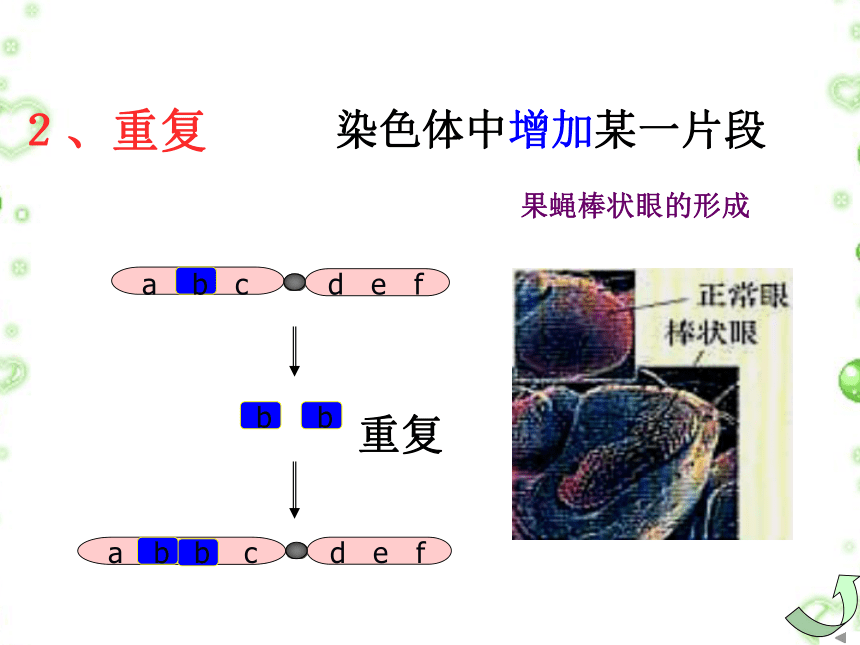 2、重复

染色体中增加某一片段

果蝇棒状眼的形成

a b c d e f

b b

重复

a b b c d e f

正常眼

棒状眼